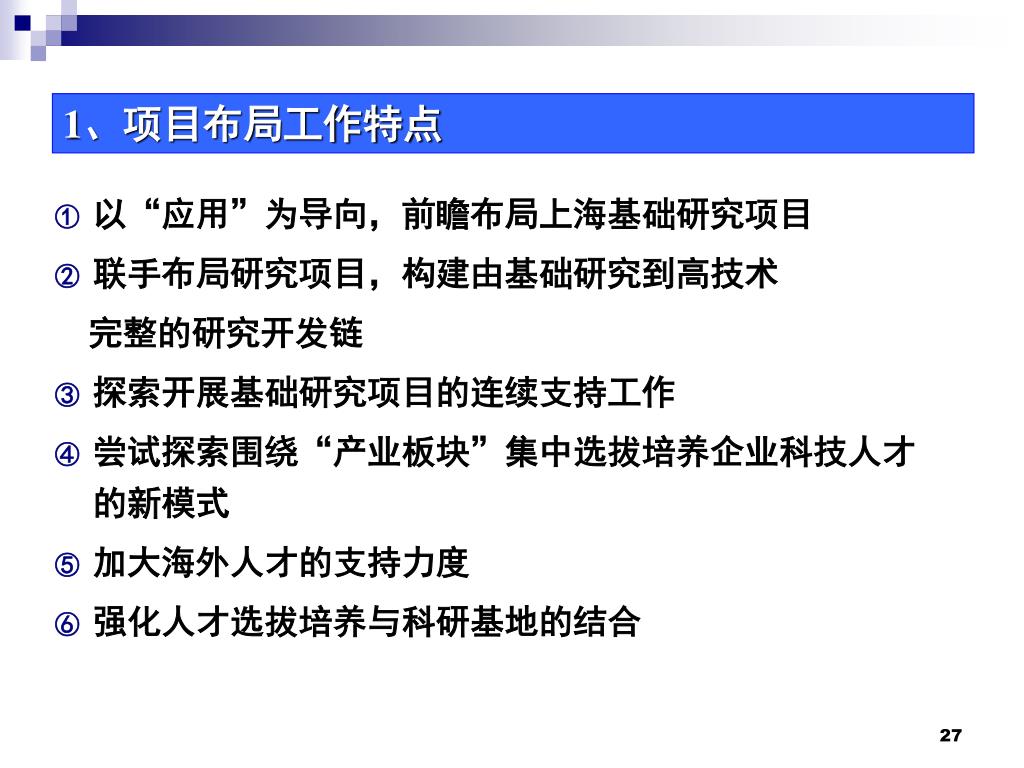 1、项目布局工作特点

① 以“应用”为导向，前瞻布局上海基础研究项目

② 联手布局研究项目，构建由基础研究到高技术完整的研究开发链

③ 探索开展基础研究项目的连续支持工作

④ 尝试探索围绕“产业板块”集中选拔培养企业科技人才的新模式

⑤ 加大海外人才的支持力度

⑥ 强化人才选拔培养与科研基地的结合

27